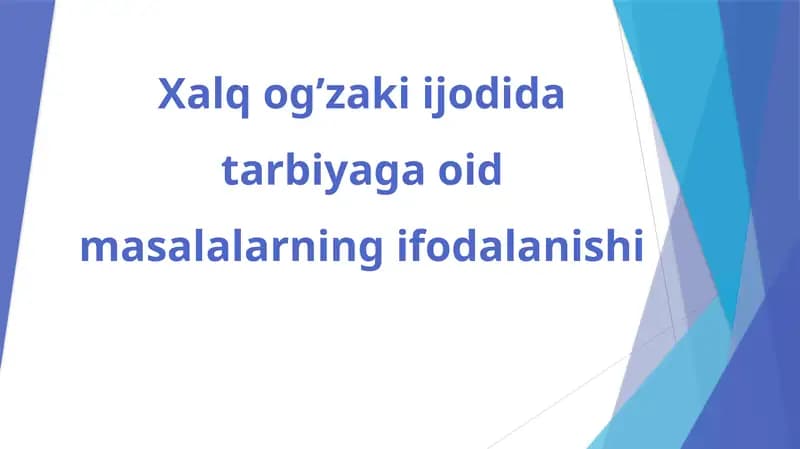 Xalq og’zaki ijodida tarbiyaga oid masalalarning ifodalanishi